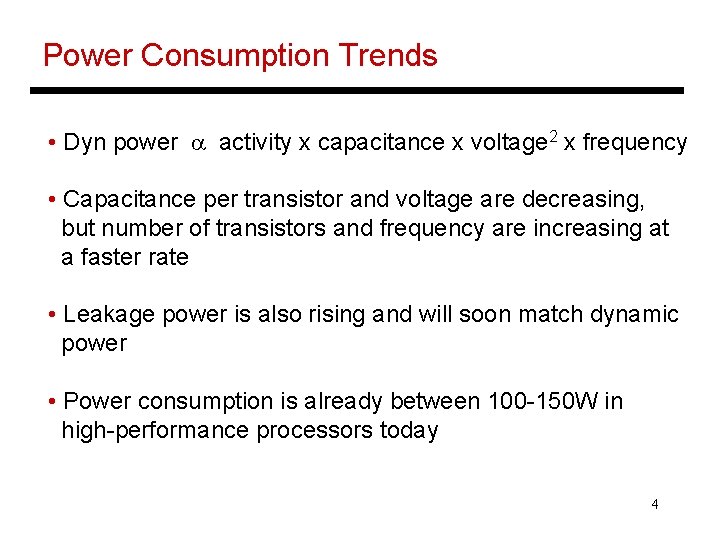 Power Consumption Trends

• Dyn power $\alpha$ activity x capacitance x voltage$^2$ x frequency

• Capacitance per transistor and voltage are decreasing, but number of transistors and frequency are increasing at a faster rate

• Leakage power is also rising and will soon match dynamic power

• Power consumption is already between 100-150W in high-performance processors today

4